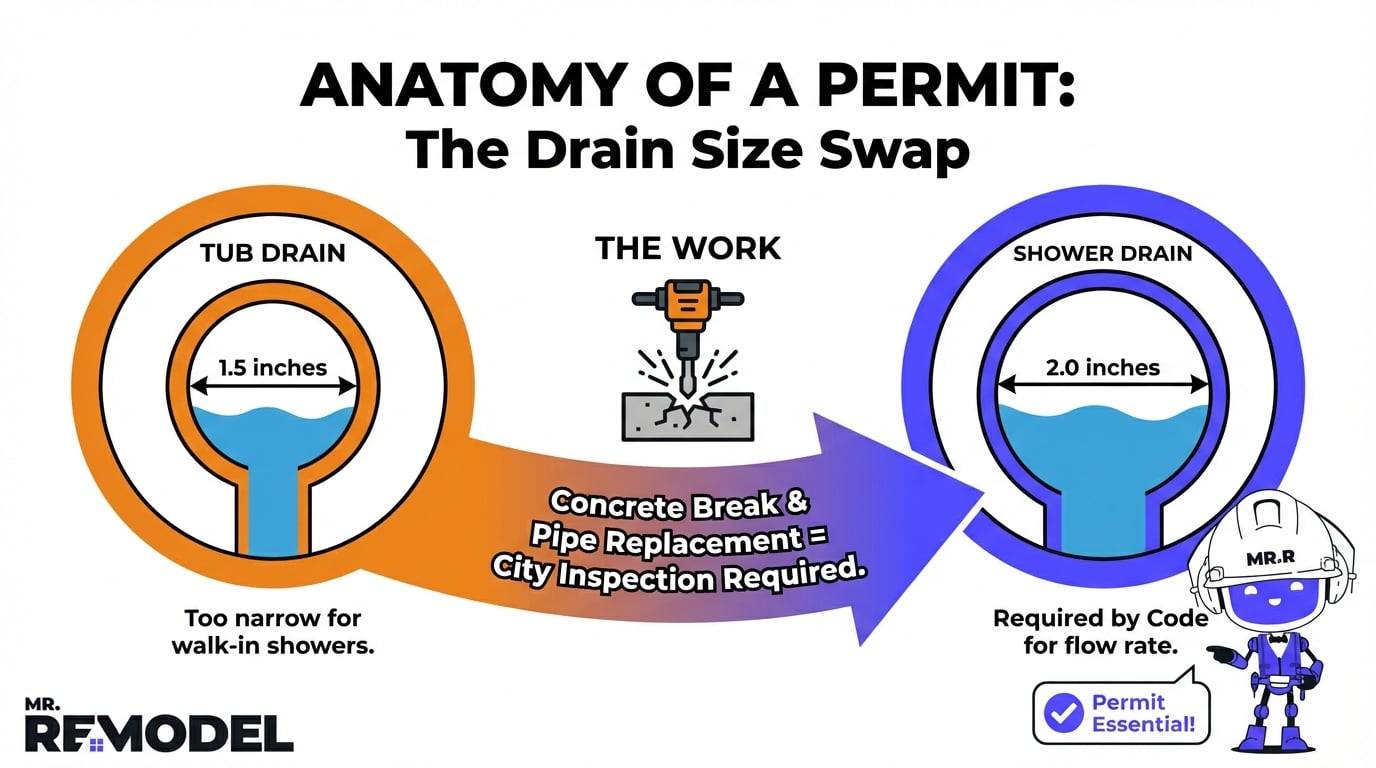 ANATOMY OF A PERMIT:
The Drain Size Swap

TUB DRAIN

1.5 inches

Too narrow for walk-in showers.

THE WORK

Concrete Break & Pipe Replacement = City Inspection Required.

SHOWER DRAIN

2.0 inches

Required by Code for flow rate.

MR.R

Permit Essential!

MR.
REMODEL